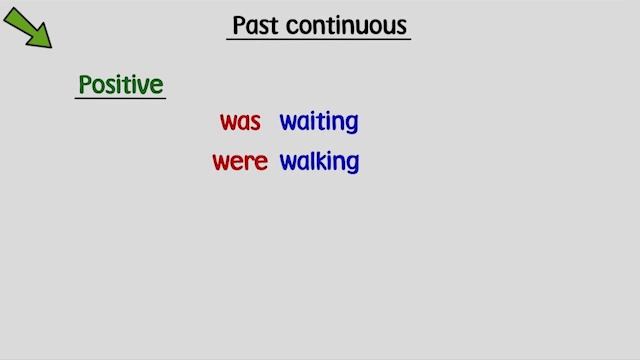 Past continuous

Positive

was waiting
were walking